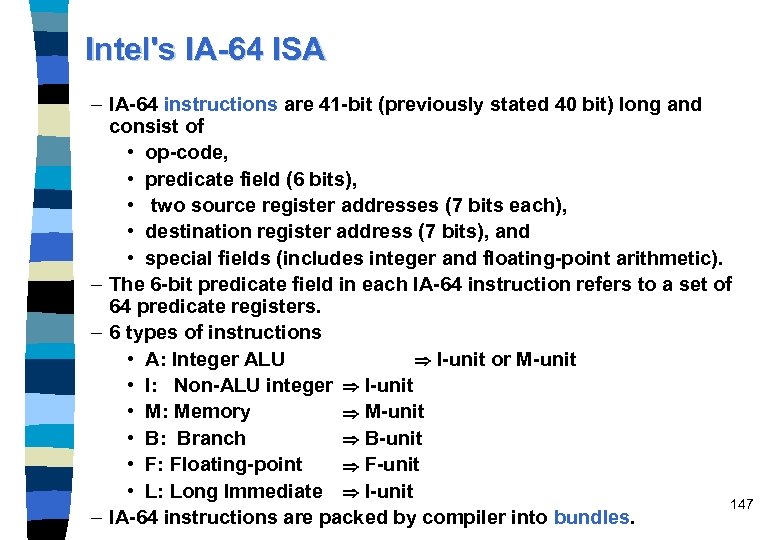 Intel's IA-64 ISA

– IA-64 instructions are 41-bit (previously stated 40 bit) long and consist of
• op-code,
• predicate field (6 bits),
• two source register addresses (7 bits each),
• destination register address (7 bits), and
• special fields (includes integer and floating-point arithmetic).
– The 6-bit predicate field in each IA-64 instruction refers to a set of 64 predicate registers.
– 6 types of instructions
• A: Integer ALU ⇒ I-unit or M-unit
• I: Non-ALU integer ⇒ I-unit
• M: Memory ⇒ M-unit
• B: Branch ⇒ B-unit
• F: Floating-point ⇒ F-unit
• L: Long Immediate ⇒ I-unit
– IA-64 instructions are packed by compiler into bundles.

147